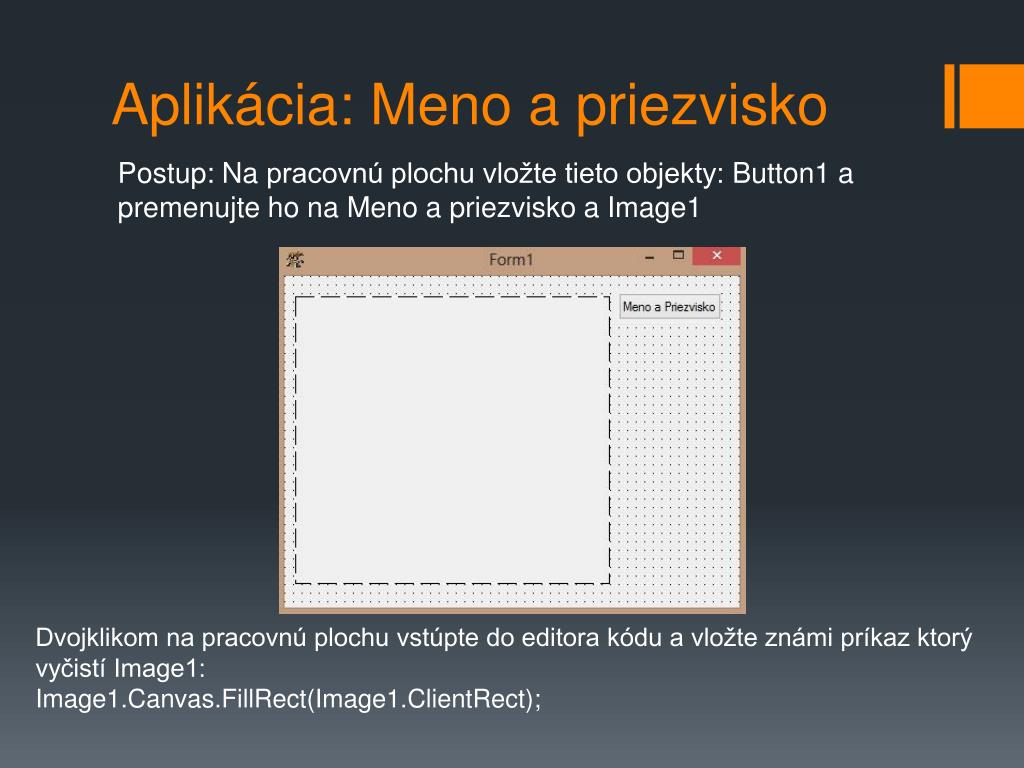 Aplikácia: Meno a priezvisko

Postup: Na pracovnú plochu vložte tieto objekty: Button1 a premenujte ho na Meno a priezvisko a Image1

Form1

Meno a Priezvisko

Dvojklikom na pracovnú plochu vstúpte do editora kódu a vložte známi príkaz ktorý vyčistí Image1:
Image1.Canvas.FillRect(Image1.ClientRect);